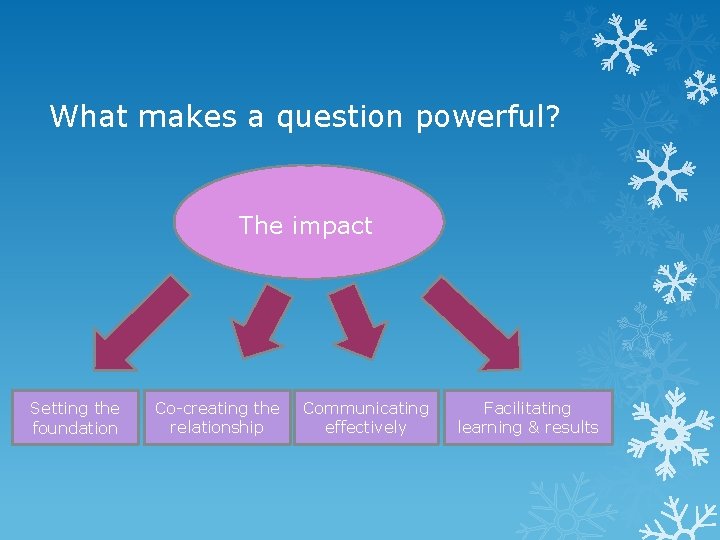 What makes a question powerful?

The impact

Setting the foundation

Co-creating the relationship

Communicating effectively

Facilitating learning & results